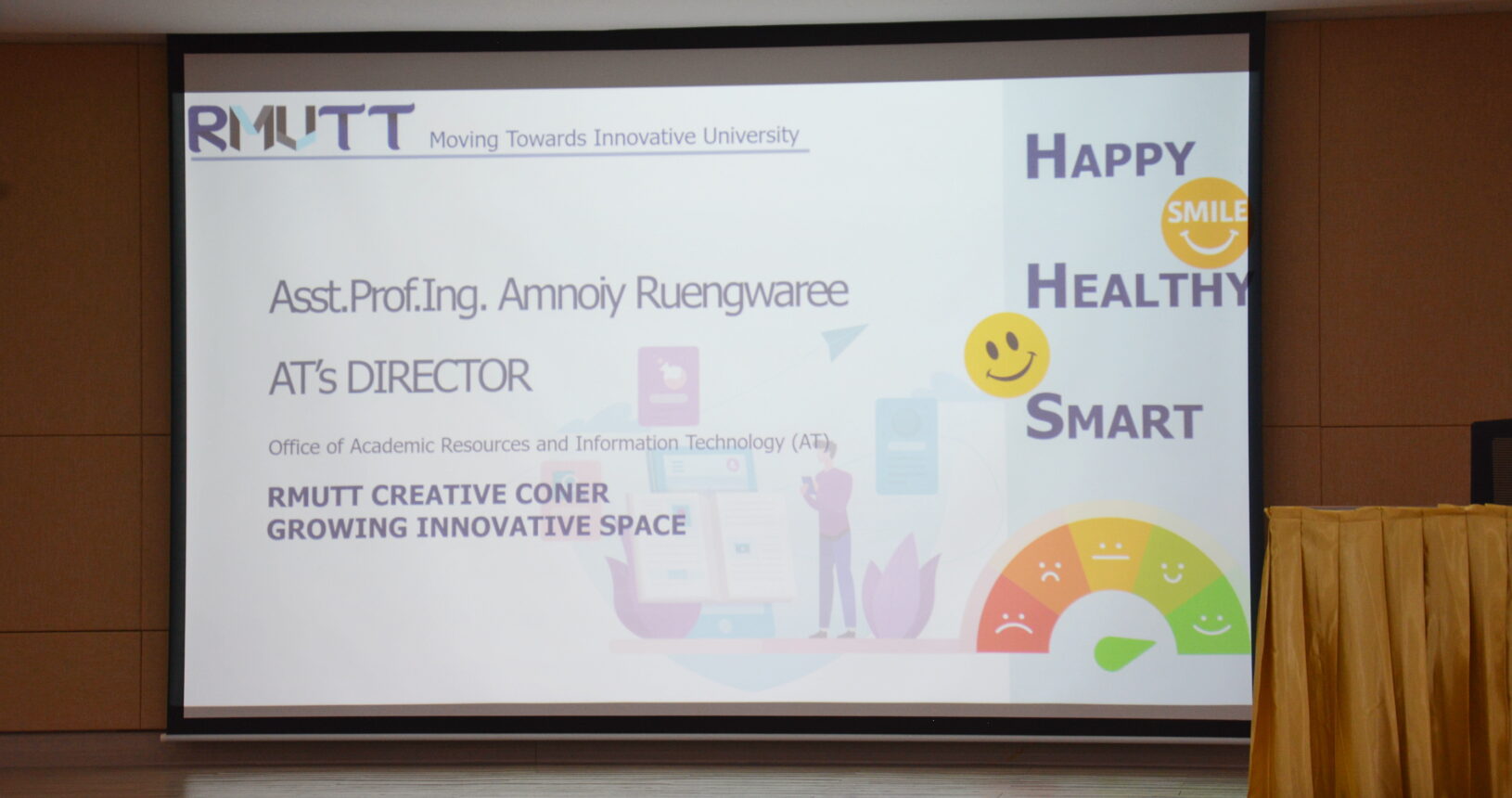 RMUTT Moving Towards Innovative University

Asst.Prof.Ing. Amnoiy Ruengwaree

AT's DIRECTOR

Office of Academic Resources and Information Technology (AT)

RMUTT CREATIVE CONER
GROWING INNOVATIVE SPACE

HAPPY

SMILE

HEALTHY

SMART